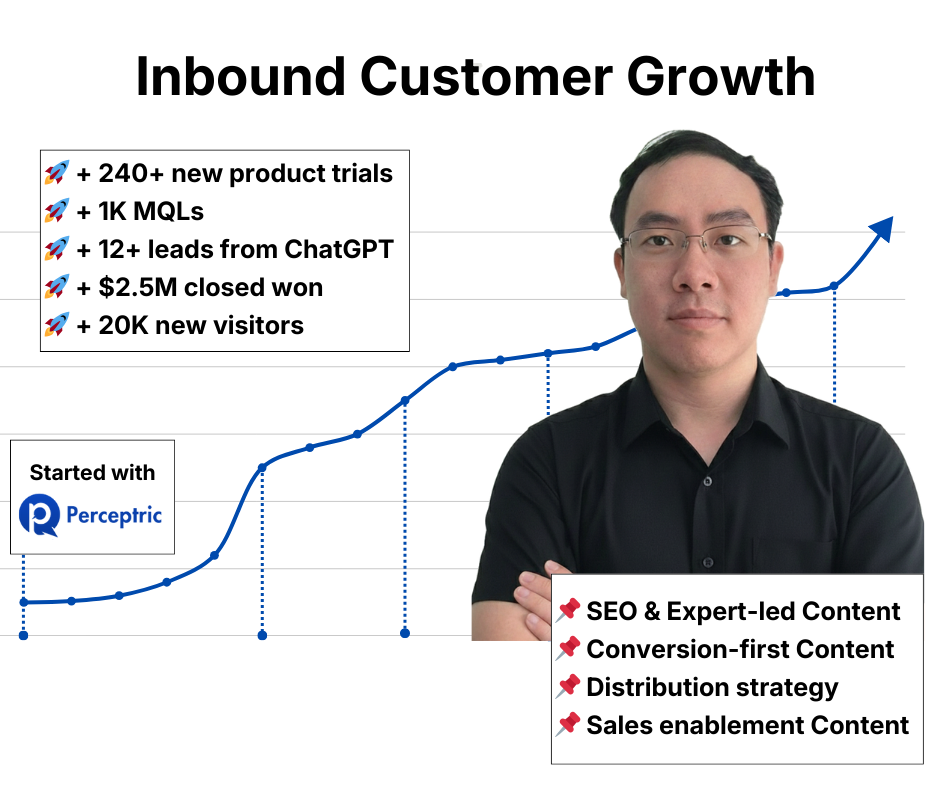 Inbound Customer Growth

🚀 + 240+ new product trials
🚀 + 1K MQLs
🚀 + 12+ leads from ChatGPT
🚀 + $2.5M closed won
🚀 + 20K new visitors

Started with
Perceptric

📌 SEO & Expert-led Content
📌 Conversion-first Content
📌 Distribution strategy
📌 Sales enablement Content